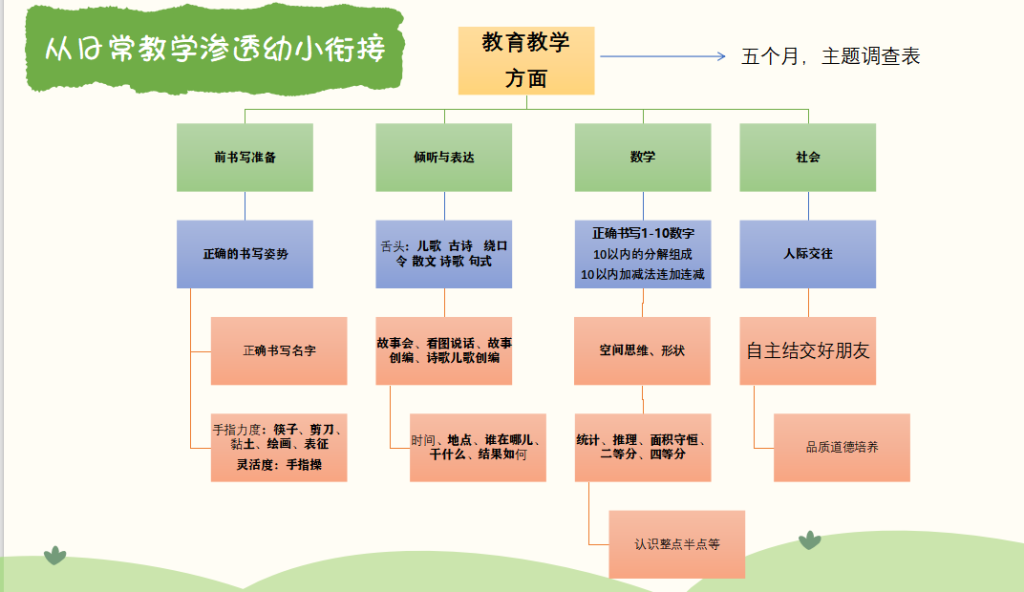 从日常教学渗透幼小衔接

教育教学方面

五个月，主题调查表

前书写准备

正确的书写姿势

正确书写名字

手指力度：筷子、剪刀、黏土、绘画、表征
灵活度：手指操

倾听与表达

舌头：儿歌 古诗 绕口令 散文 诗歌 句式

故事会、看图说话、故事创编、诗歌儿歌创编

时间、地点、谁在哪儿、干什么、结果如何

数学

正确书写1-10数字
10以内的分解组成
10以内加减法连加连减

空间思维、形状

统计、推理、面积守恒、二等分、四等分

认识整点半点等

社会

人际交往

自主结交好朋友

品质道德培养